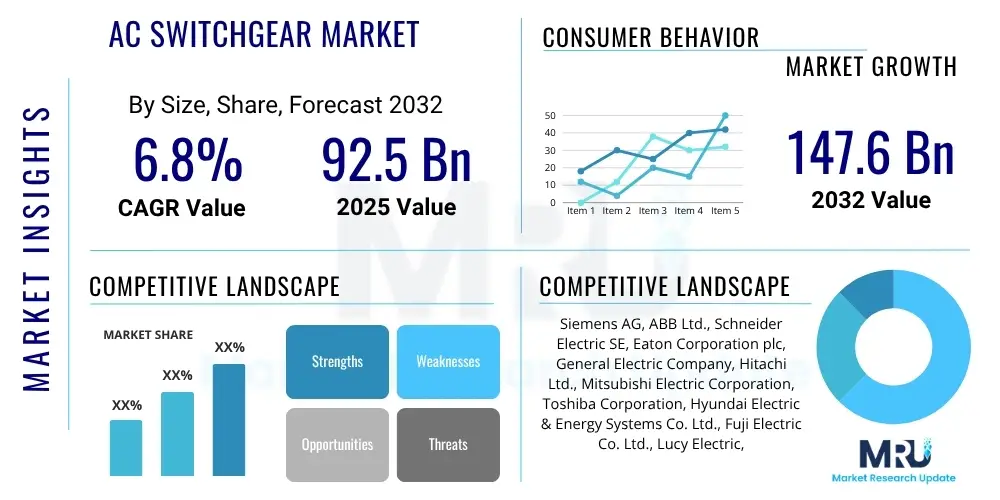 MARKET INSIGHTS

AC SWITCHGEAR MARKET

By Size, Share, Forecast 2032

6.8%
CAGR Value

92.5 Bn
2025 Value

CONSUMER BEHAVIOR

MARKET GROWTH

50
40
30
20
10
0
Item 1 Item 2 Item 3 Item 4 Item 5

147.6 Bn
2032 Value

COMPETITIVE LANDSCAPE

MARKET SHARE

XX%
XX%
XX%

Strengths
Weaknesses
Opportunities
Threats

COMPETITIVE LANDSCAPE

Siemens AG, ABB Ltd., Schneider Electric SE, Eaton Corporation plc, General Electric Company, Hitachi Ltd., Mitsubishi Electric Corporation, Toshiba Corporation, Hyundai Electric & Energy Systems Co. Ltd., Fuji Electric Co. Ltd., Lucy Electric,

MRU
Market Research Update